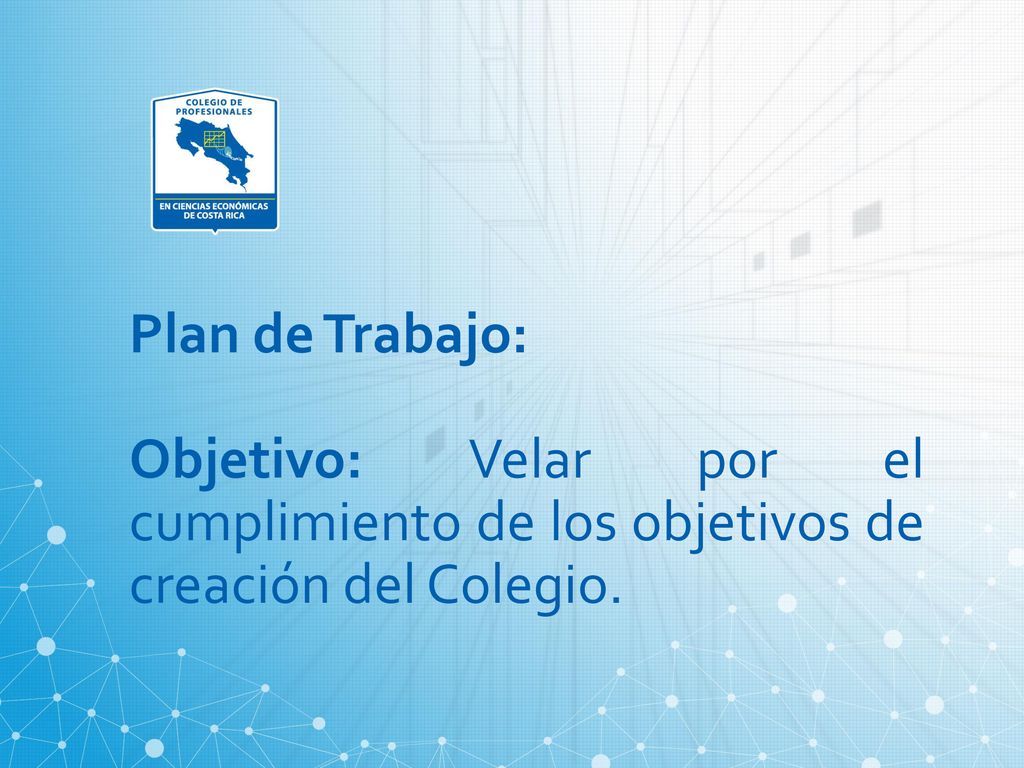 COLEGIO DE PROFESIONALES

EN CIENCIAS ECONÓMICAS DE COSTA RICA

Plan de Trabajo:

Objetivo: Velar por el cumplimiento de los objetivos de creación del Colegio.